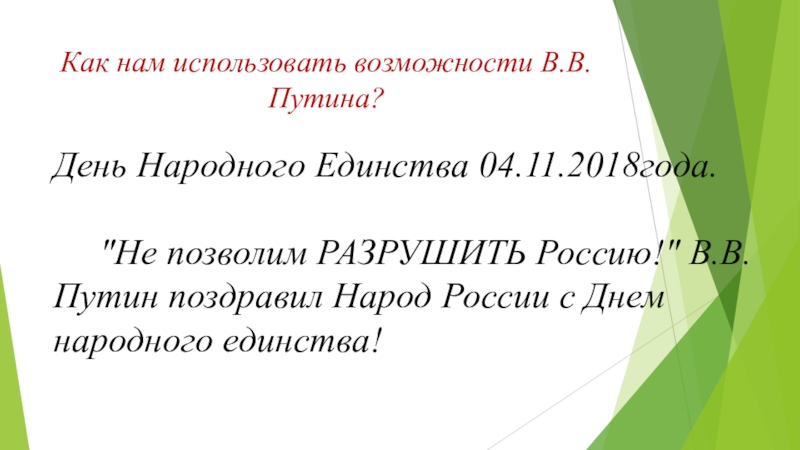 Как нам использовать возможности В.В. Путина?

День Народного Единства 04.11.2018года.

"Не позволим РАЗРУШИТЬ Россию!" В.В. Путин поздравил Народ России с Днем народного единства!